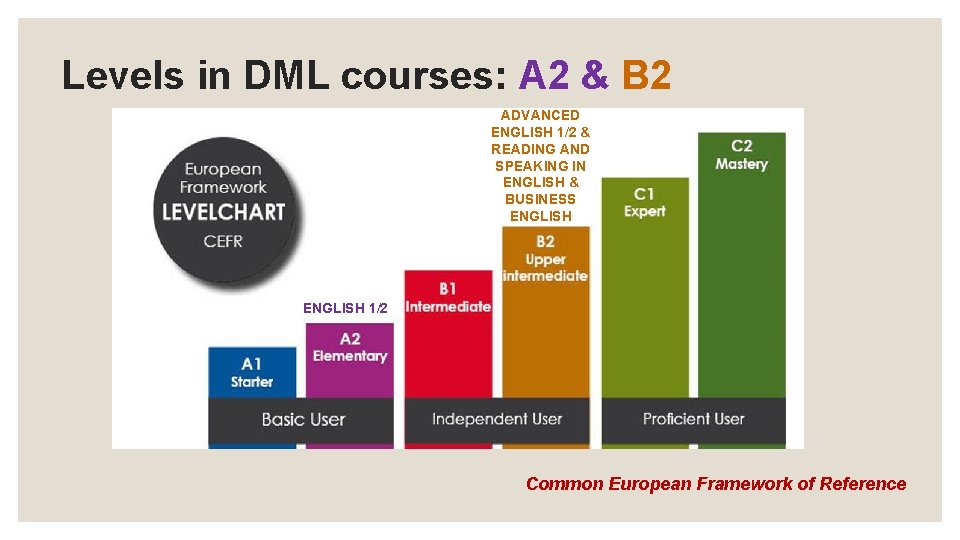 Levels in DML courses: A2 & B2

European Framework LEVELCHART CEFR

ADVANCED ENGLISH 1/2 & READING AND SPEAKING IN ENGLISH & BUSINESS ENGLISH

ENGLISH 1/2

A1 Starter

A2 Elementary

B1 Intermediate

B2 Upper intermediate

C1 Expert

C2 Mastery

Basic User

Independent User

Proficient User

Common European Framework of Reference